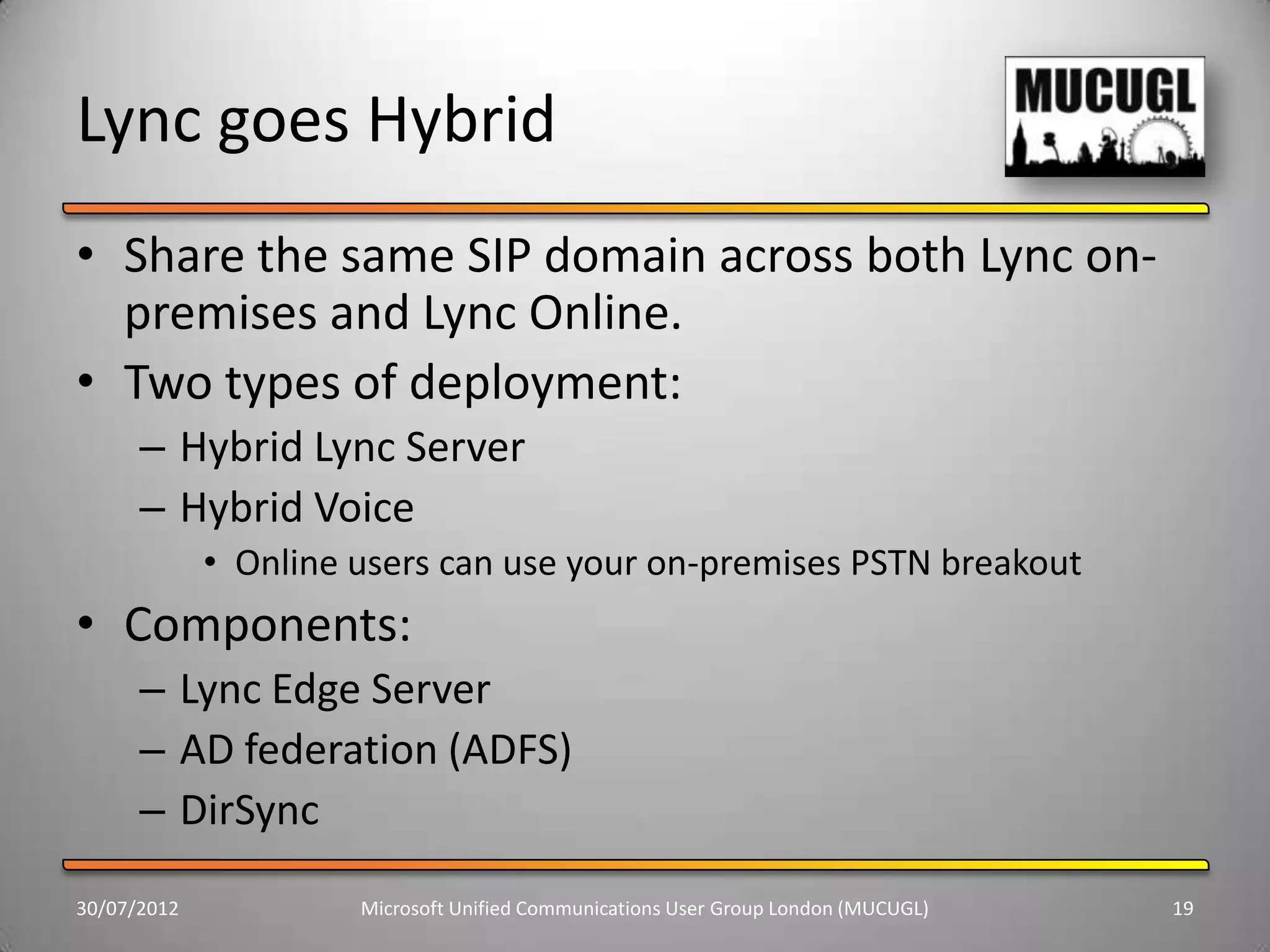 Lync goes Hybrid

MUCUGL

• Share the same SIP domain across both Lync on-premises and Lync Online.
• Two types of deployment:
– Hybrid Lync Server
– Hybrid Voice
• Online users can use your on-premises PSTN breakout
• Components:
– Lync Edge Server
– AD federation (ADFS)
– DirSync

30/07/2012 Microsoft Unified Communications User Group London (MUCUGL) 19